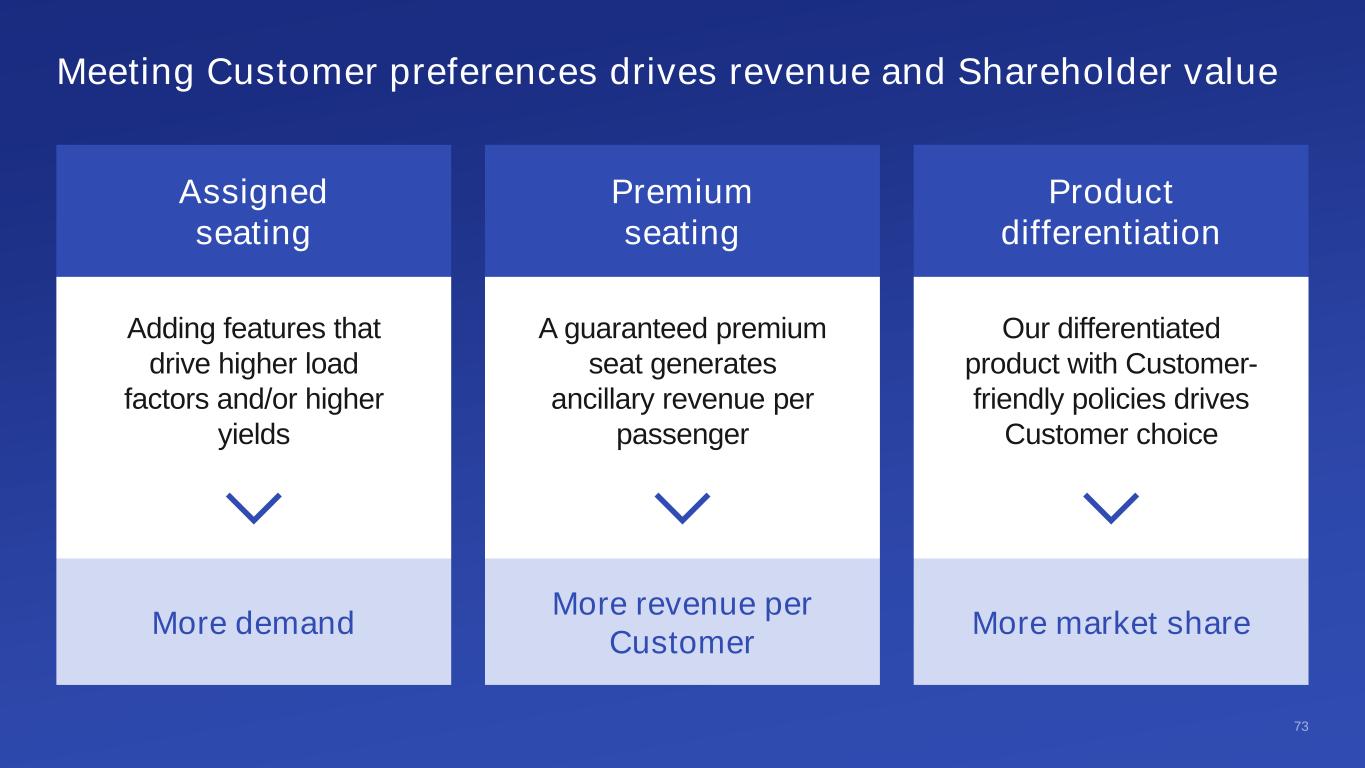 Meeting Customer preferences drives revenue and Shareholder value

Assigned seating

Adding features that drive higher load factors and/or higher yields

More demand

Premium seating

A guaranteed premium seat generates ancillary revenue per passenger

More revenue per Customer

Product differentiation

Our differentiated product with Customer-friendly policies drives Customer choice

More market share

73